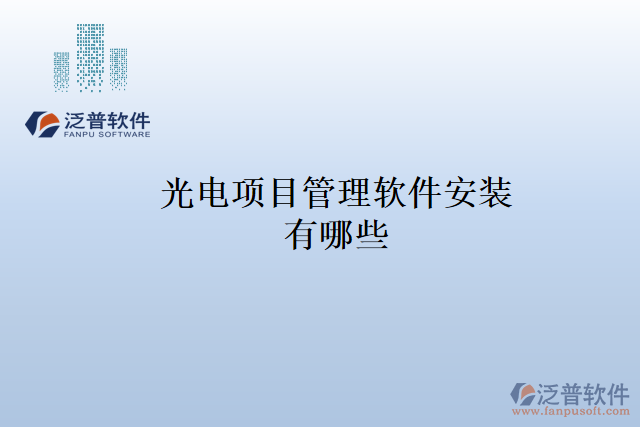 泛普软件
FANPU SOFTWARE

光电项目管理软件安装有哪些

泛普软件
www.fanpusoft.com